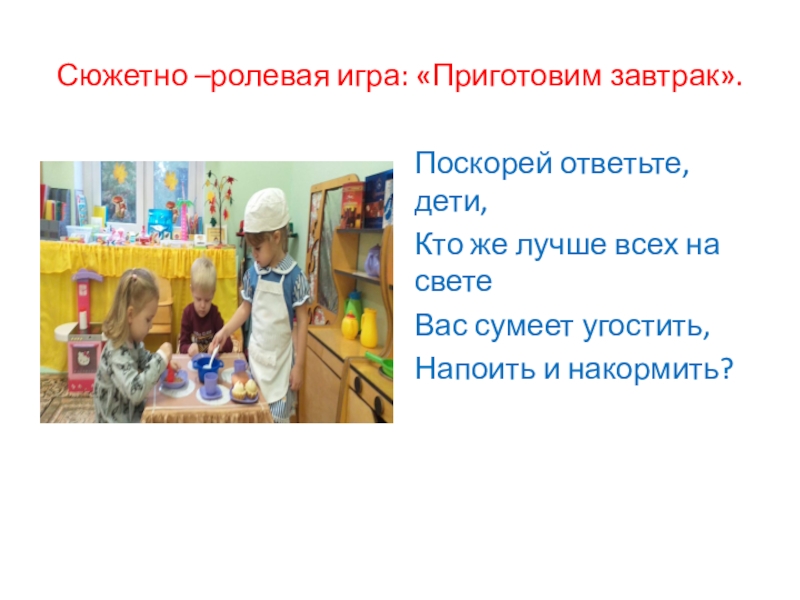 Сюжетно –ролевая игра: «Приготовим завтрак».

Поскорей ответьте, дети,

Кто же лучше всех на свете

Вас сумеет угостить,

Напоить и накормить?